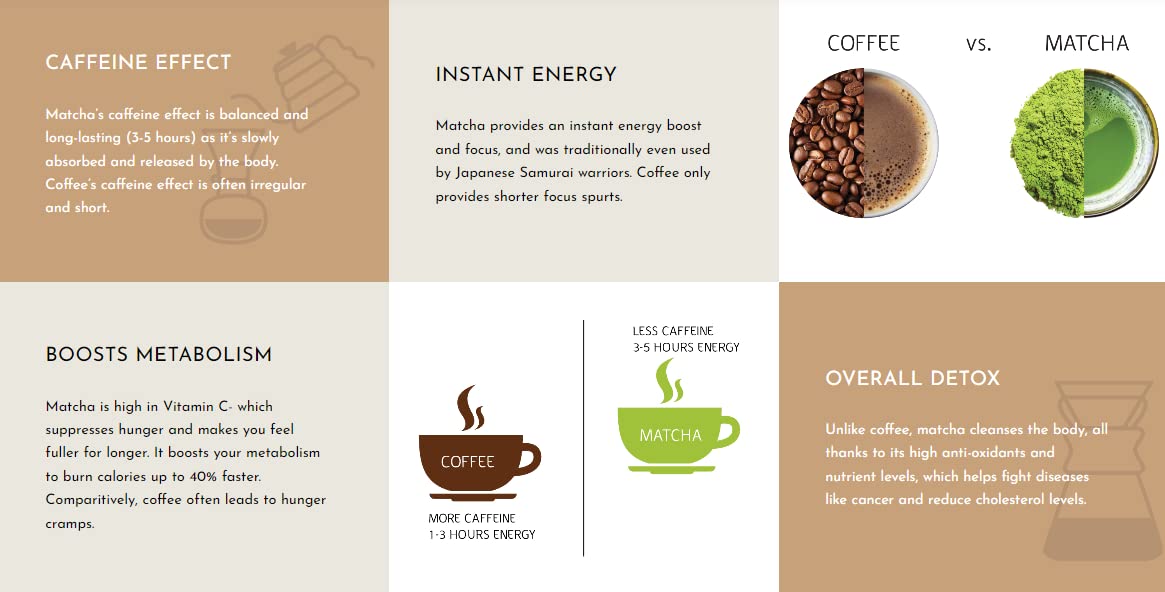 CAFFEINE EFFECT

Matcha's caffeine effect is balanced and long-lasting (3-5 hours) as it's slowly absorbed and released by the body. Coffee's caffeine effect is often irregular and short.

INSTANT ENERGY

Matcha provides an instant energy boost and focus, and was traditionally even used by Japanese Samurai warriors. Coffee only provides shorter focus spurts.

COFFEE vs. MATCHA

BOOSTS METABOLISM

Matcha is high in Vitamin C- which suppresses hunger and makes you feel fuller for longer. It boosts your metabolism to burn calories up to 40% faster. Comparitively, coffee often leads to hunger cramps.

COFFEE

MORE CAFFEINE
1-3 HOURS ENERGY

LESS CAFFEINE
3-5 HOURS ENERGY

MATCHA

OVERALL DETOX

Unlike coffee, matcha cleanses the body, all thanks to its high anti-oxidants and nutrient levels, which helps fight diseases like cancer and reduce cholesterol levels.